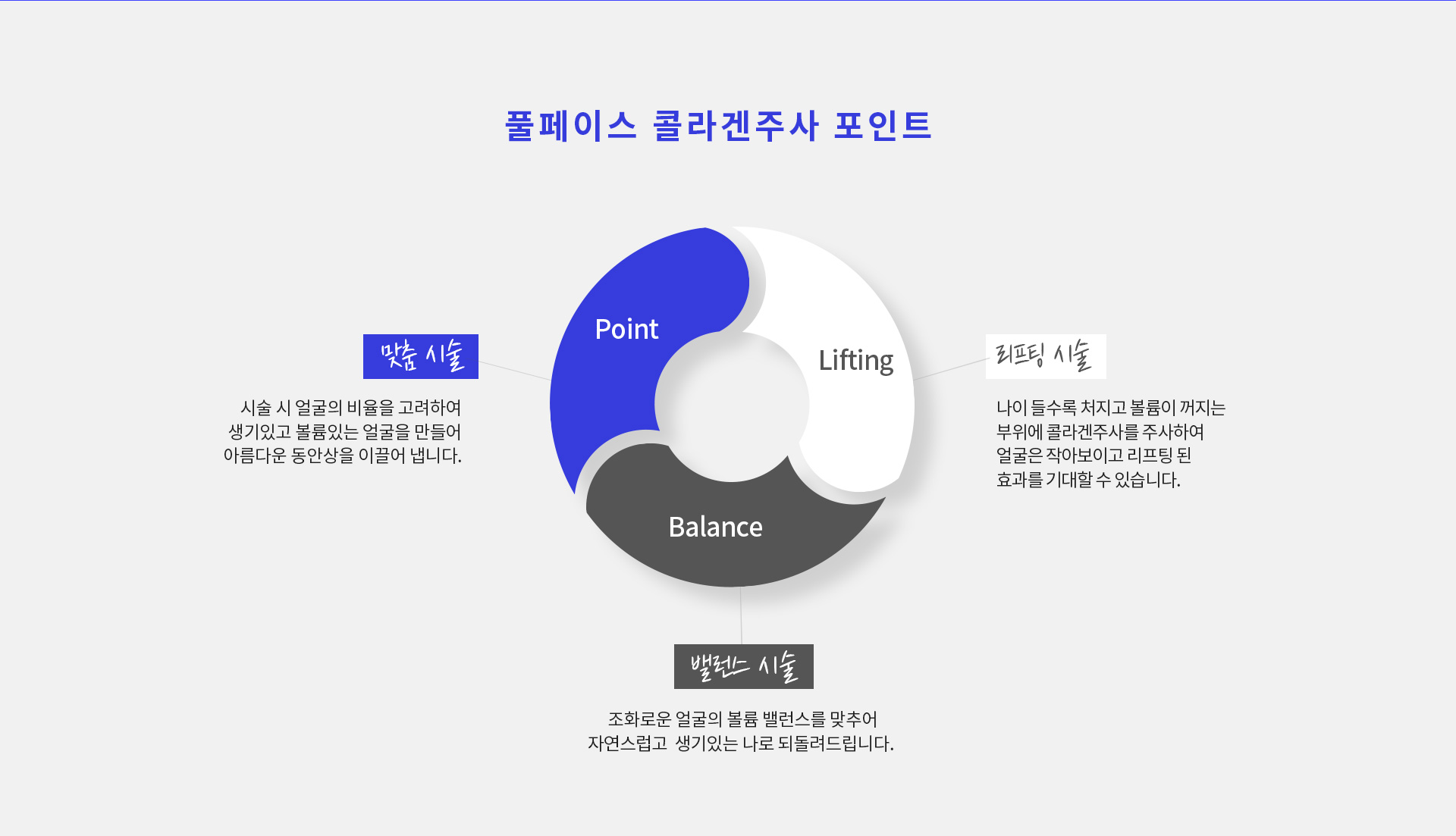 풀페이스 콜라겐주사 포인트

Point

Lifting

Balance

맞춤 시술

시술 시 얼굴의 비율을 고려하여 생기있고 볼륨있는 얼굴을 만들어 아름다운 동안상을 이끌어 냅니다.

리프팅 시술

나이 들수록 처지고 볼륨이 꺼지는 부위에 콜라겐주사를 주사하여 얼굴은 작아보이고 리프팅 된 효과를 기대할 수 있습니다.

밸런스 시술

조화로운 얼굴의 볼륨 밸런스를 맞추어 자연스럽고 생기있는 나로 되돌려드립니다.